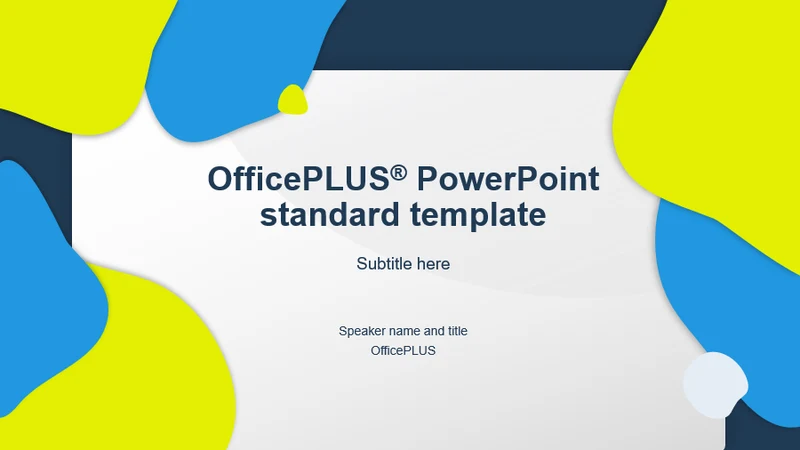 OfficePLUS® PowerPoint standard template

Subtitle here

Speaker name and title
OfficePLUS